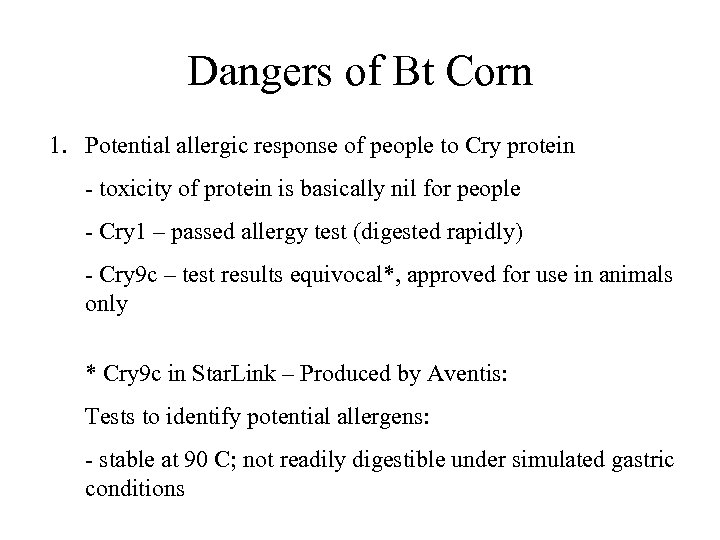 Dangers of Bt Corn

1. Potential allergic response of people to Cry protein

- toxicity of protein is basically nil for people

- Cry1 – passed allergy test (digested rapidly)

- Cry9c – test results equivocal*, approved for use in animals only

* Cry9c in StarLink – Produced by Aventis:

Tests to identify potential allergens:

- stable at 90 C; not readily digestible under simulated gastric conditions